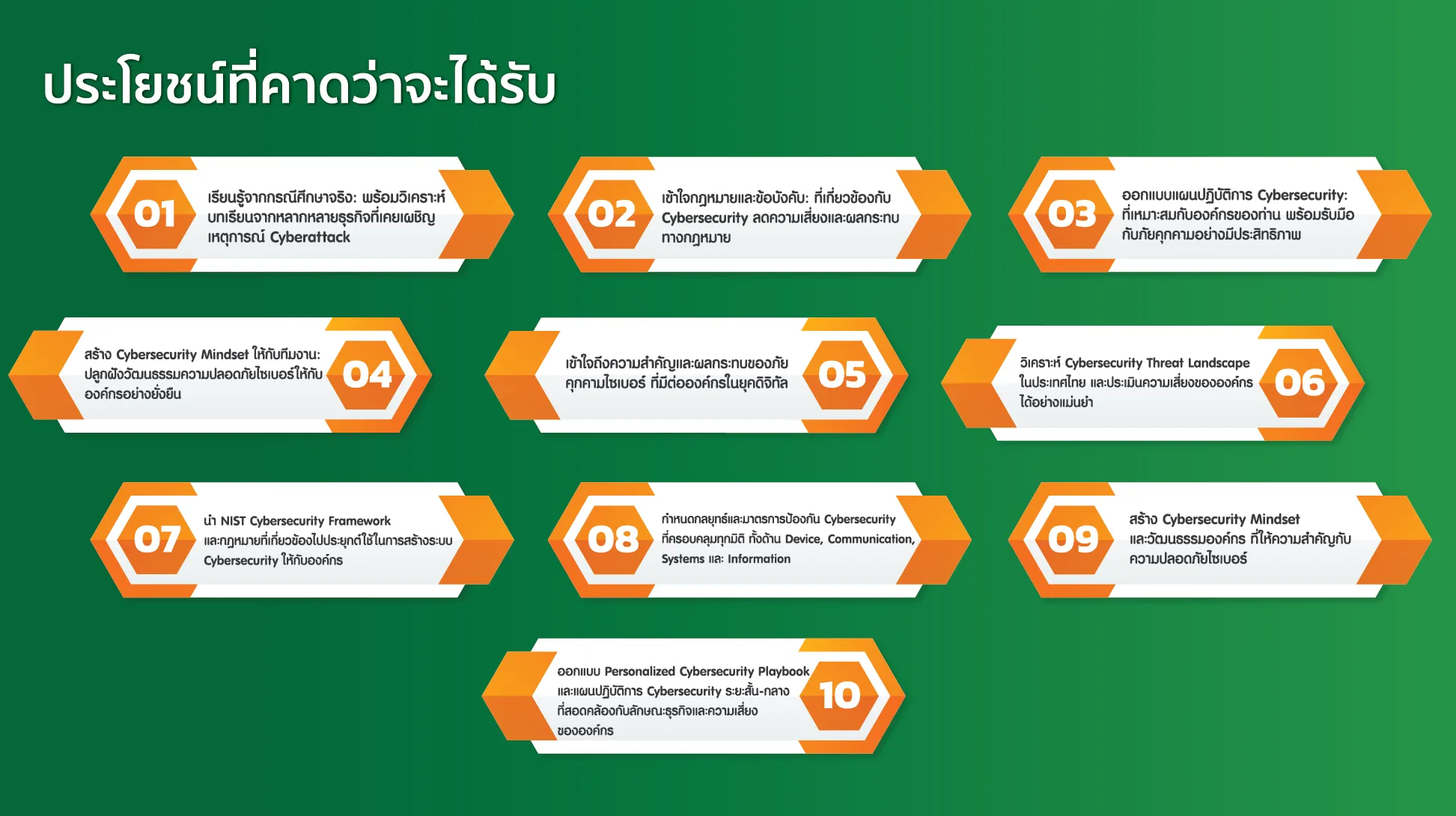 ประโยชน์ที่คาดว่าจะได้รับ

01
เรียนรู้จากกรณีศึกษาจริง: พร้อมวิเคราะห์บทเรียนจากหลากหลายธุรกิจที่เคยเผชิญเหตุการณ์ Cyberattack

02
เข้าใจกฎหมายและข้อบังคับ: ที่เกี่ยวข้องกับ Cybersecurity ลดความเสี่ยงและผลกระทบทางกฎหมาย

03
ออกแบบแผนปฏิบัติการ Cybersecurity: ที่เหมาะสมกับองค์กรของท่าน พร้อมรับมือกับภัยคุกคามอย่างมีประสิทธิภาพ

สร้าง Cybersecurity Mindset ให้กับทีมงาน: ปลูกฝังวัฒนธรรมความปลอดภัยไซเบอร์ให้กับองค์กรอย่างยั่งยืน
04

เข้าใจถึงความสำคัญและผลกระทบของภัยคุกคามไซเบอร์ ที่มีต่อองค์กรในยุคดิจิทัล
05

วิเคราะห์ Cybersecurity Threat Landscape ในประเทศไทย และประเมินความเสี่ยงขององค์กรได้อย่างแม่นยำ
06

07
นำ NIST Cybersecurity Framework และกฎหมายที่เกี่ยวข้องไปประยุกต์ใช้ในการสร้างระบบ Cybersecurity ให้กับองค์กร

08
กำหนดกลยุทธ์และมาตรการป้องกัน Cybersecurity ที่ครอบคลุมทุกมิติ ทั้งด้าน Device, Communication, Systems และ Information

09
สร้าง Cybersecurity Mindset และวัฒนธรรมองค์กร ที่ให้ความสำคัญกับความปลอดภัยไซเบอร์

ออกแบบ Personalized Cybersecurity Playbook และแผนปฏิบัติการ Cybersecurity ระยะสั้น-กลาง ที่สอดคล้องกับลักษณะธุรกิจและความเสี่ยงขององค์กร
10